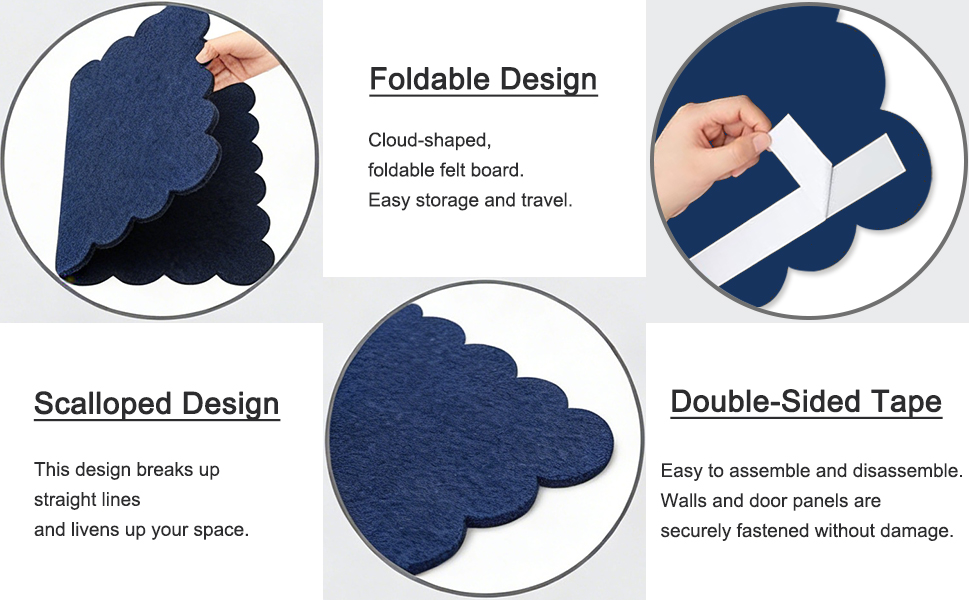 Foldable Design

Cloud-shaped,
foldable felt board.
Easy storage and travel.

Scalloped Design

This design breaks up
straight lines
and livens up your space.

Double-Sided Tape

Easy to assemble and disassemble.
Walls and door panels are
securely fastened without damage.